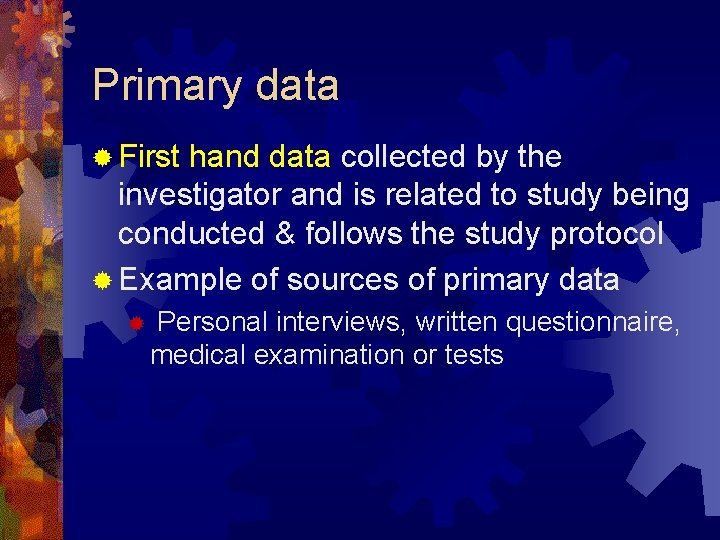 Primary data

First hand data collected by the investigator and is related to study being conducted & follows the study protocol

Example of sources of primary data

Personal interviews, written questionnaire, medical examination or tests